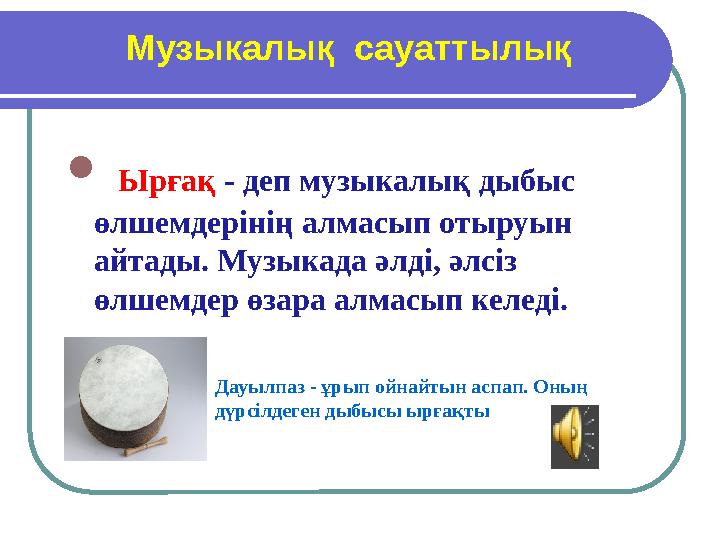 Музыкалық сауаттылық

Ырғақ - деп музыкалық дыбыс өлшемдерінің алмасып отыруын айтады. Музыкада әлді, әлсіз өлшемдер өзара алмасып келеді.

Дауылпаз - ұрып ойнайтын аспап. Оның дүрсілдеген дыбысы ырғақты